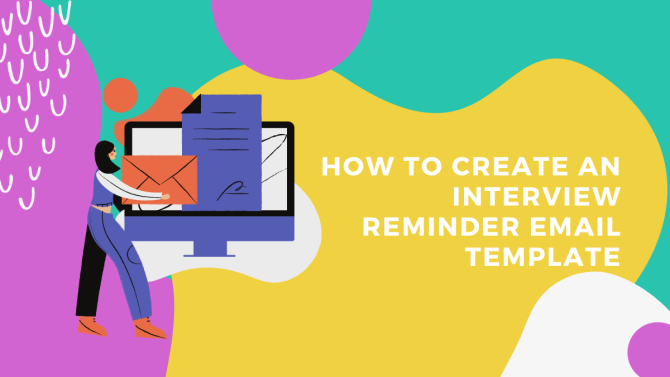 HOW TO CREATE AN INTERVIEW REMINDER EMAIL TEMPLATE